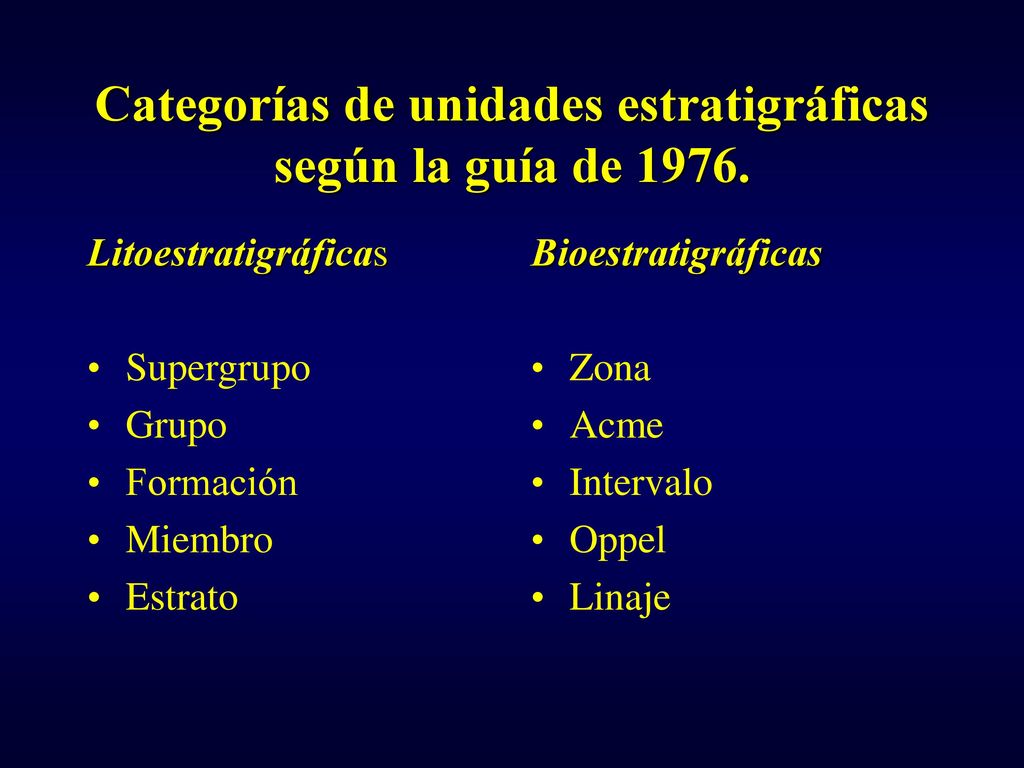 Categorías de unidades estratigráficas según la guía de 1976.

Litoestratigráficas

• Supergrupo
• Grupo
• Formación
• Miembro
• Estrato

Bioestratigráficas

• Zona
• Acme
• Intervalo
• Oppel
• Linaje